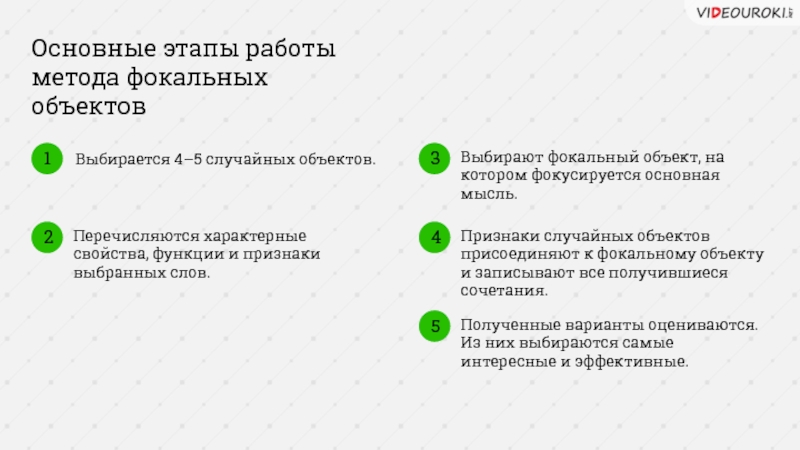 VIDEOUROKI.net

Основные этапы работы метода фокальных объектов

1 Выбирается 4–5 случайных объектов.

2 Перечисляются характерные свойства, функции и признаки выбранных слов.

3 Выбирают фокальный объект, на котором фокусируется основная мысль.

4 Признаки случайных объектов присоединяют к фокальному объекту и записывают все получившиеся сочетания.

5 Полученные варианты оцениваются. Из них выбираются самые интересные и эффективные.